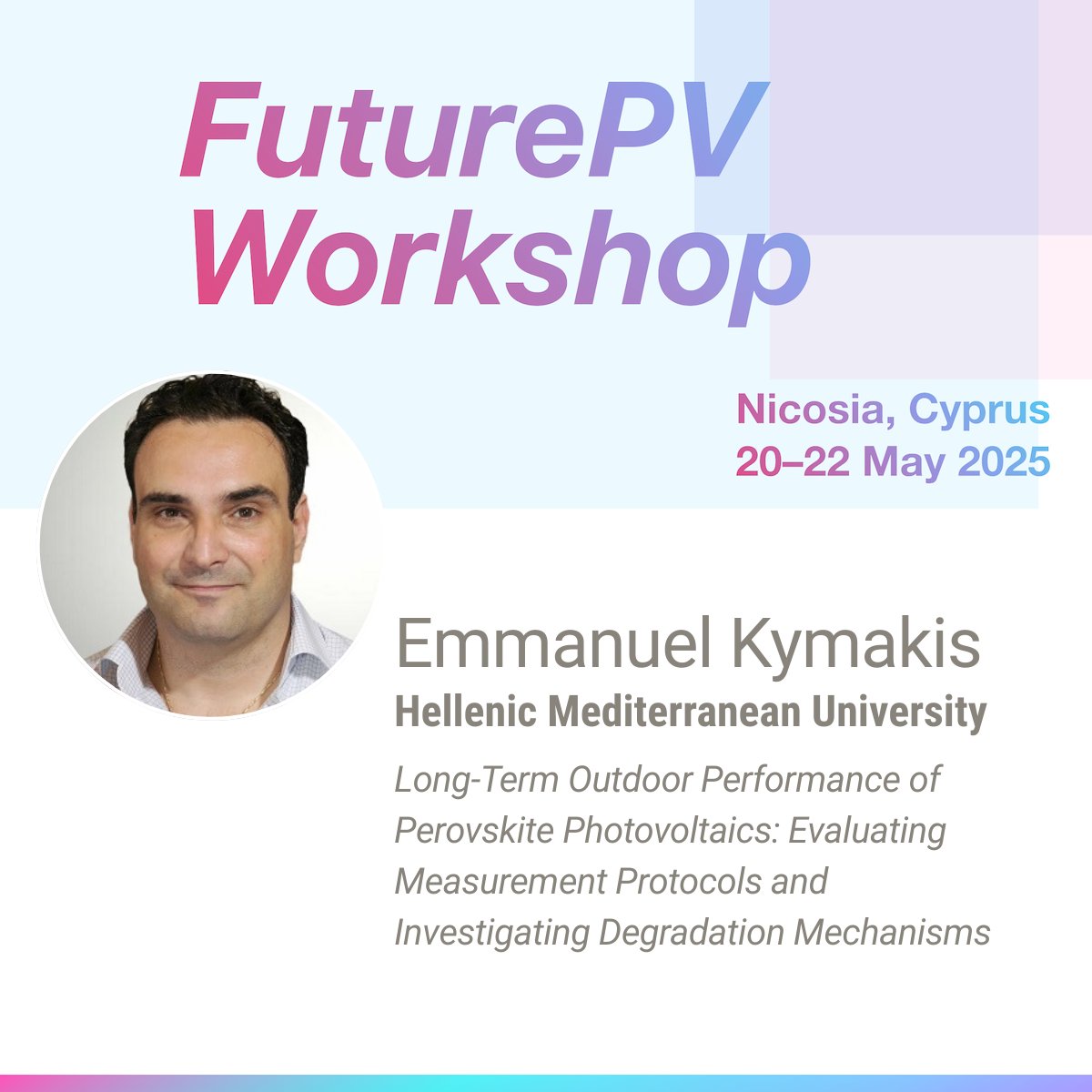 FuturePV Workshop

Nicosia, Cyprus
20–22 May 2025

Emmanuel Kymakis
Hellenic Mediterranean University

Long-Term Outdoor Performance of Perovskite Photovoltaics: Evaluating Measurement Protocols and Investigating Degradation Mechanisms